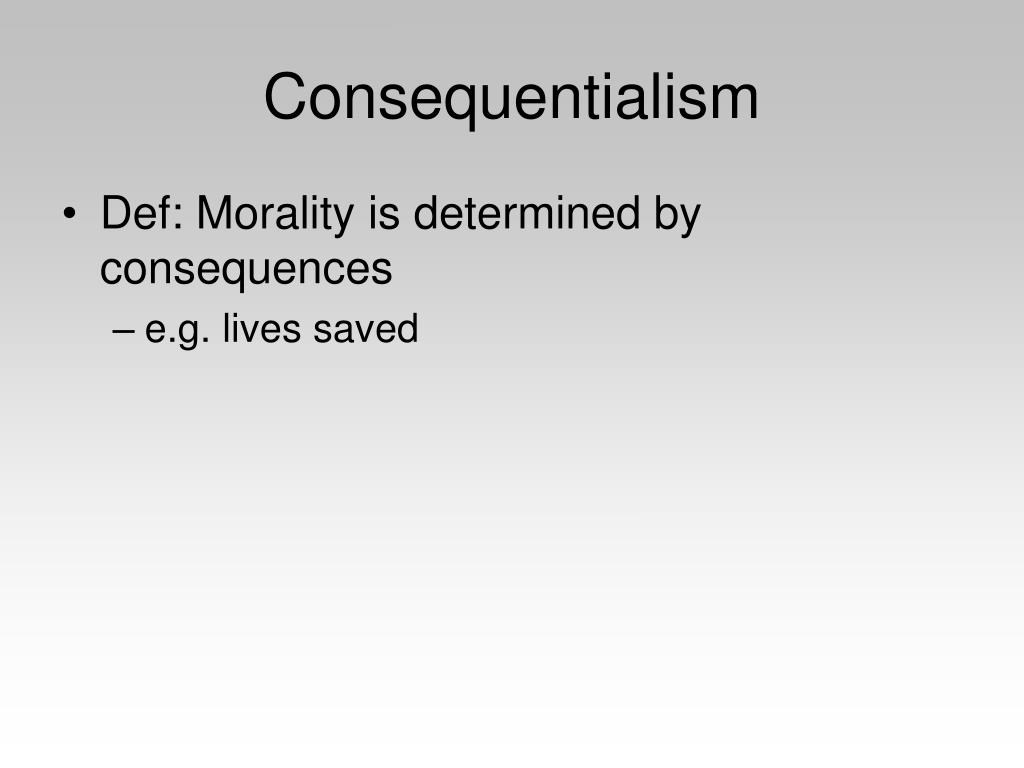 Consequentialism

• Def: Morality is determined by consequences

– e.g. lives saved